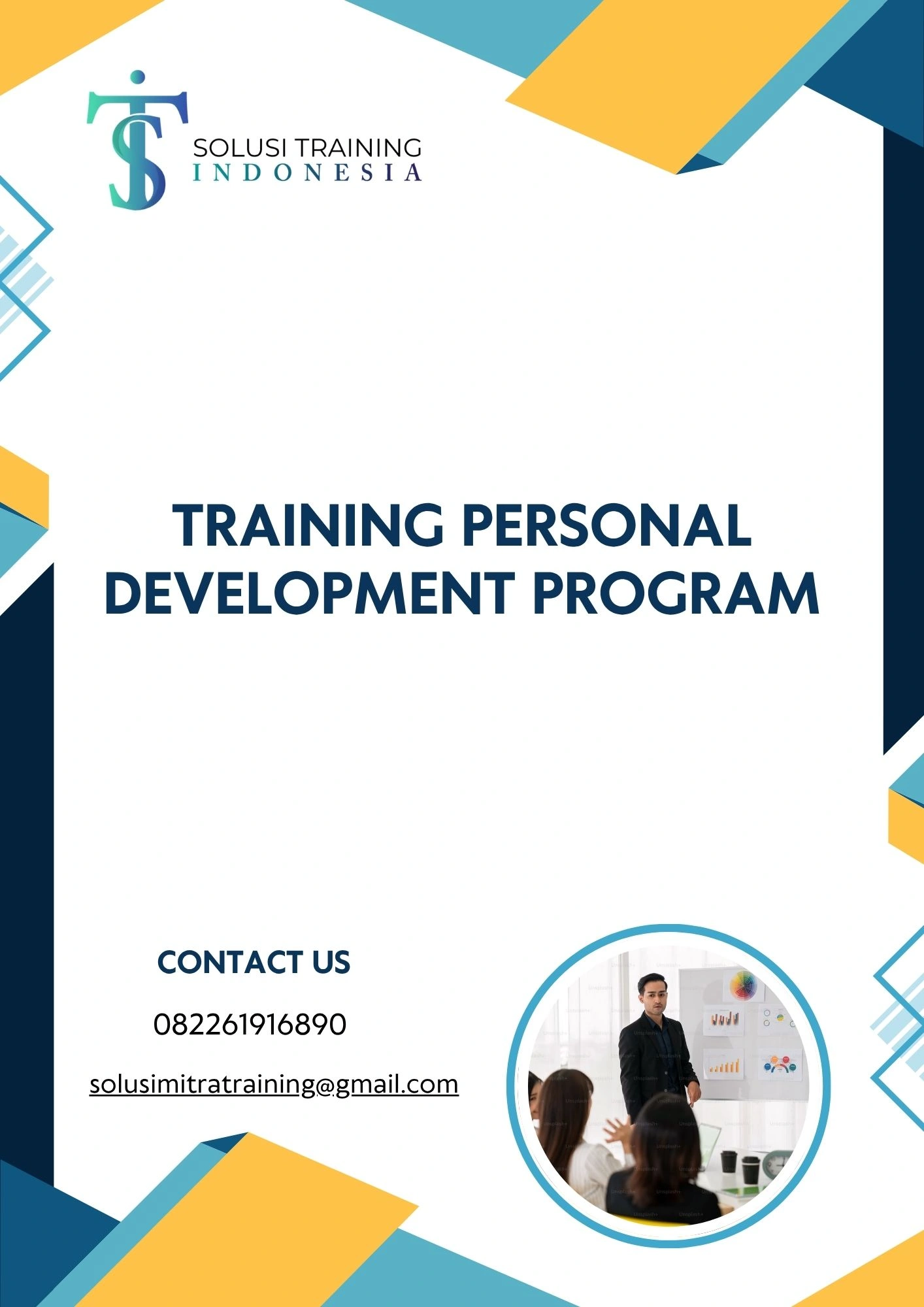 SOLUSI TRAINING
INDONESIA

TRAINING PERSONAL DEVELOPMENT PROGRAM

CONTACT US

082261916890

solusimitratraining@gmail.com